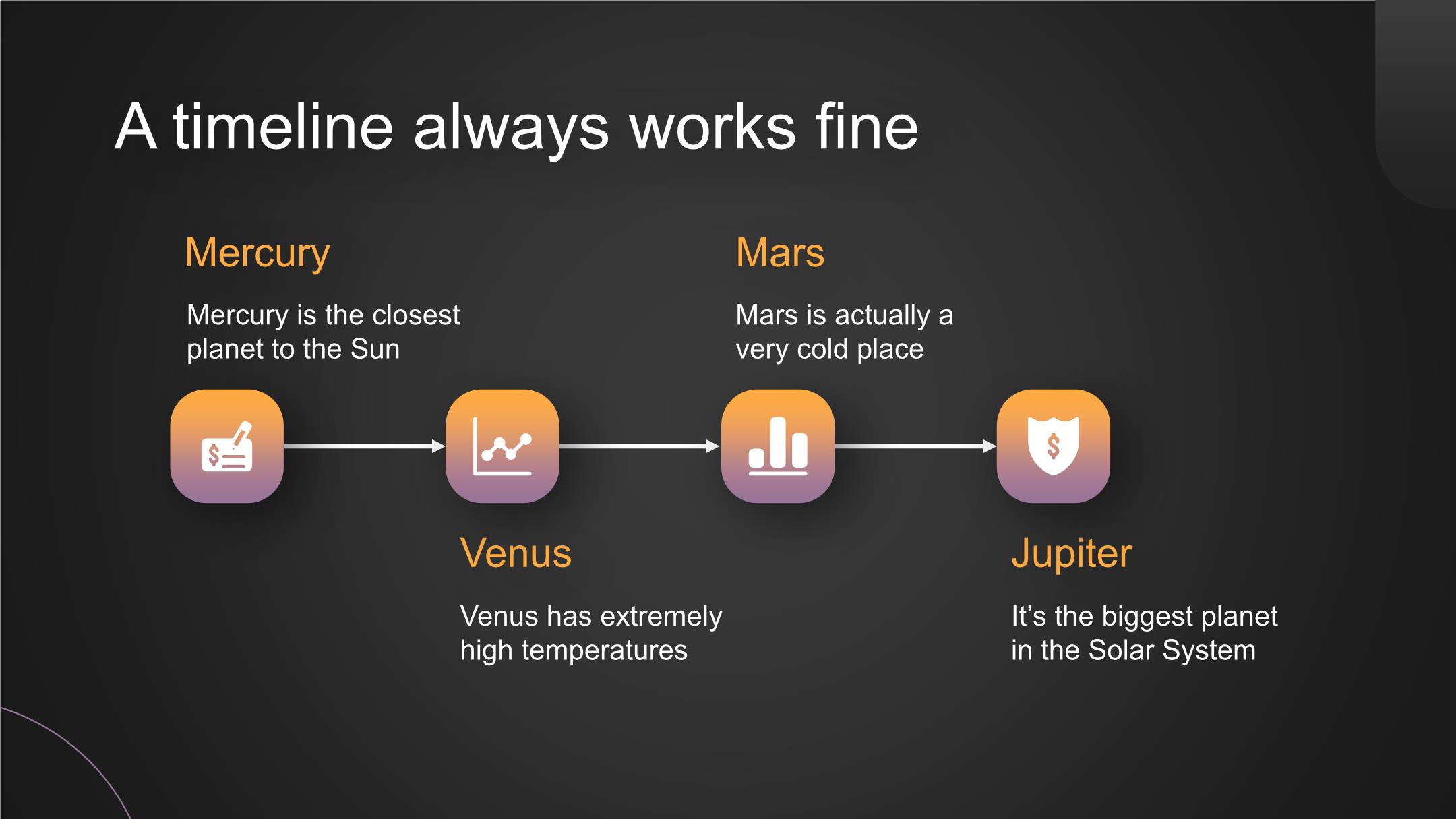 A timeline always works fine

Mercury

Mercury is the closest planet to the Sun

Mars

Mars is actually a very cold place

Venus

Venus has extremely high temperatures

Jupiter

It’s the biggest planet in the Solar System